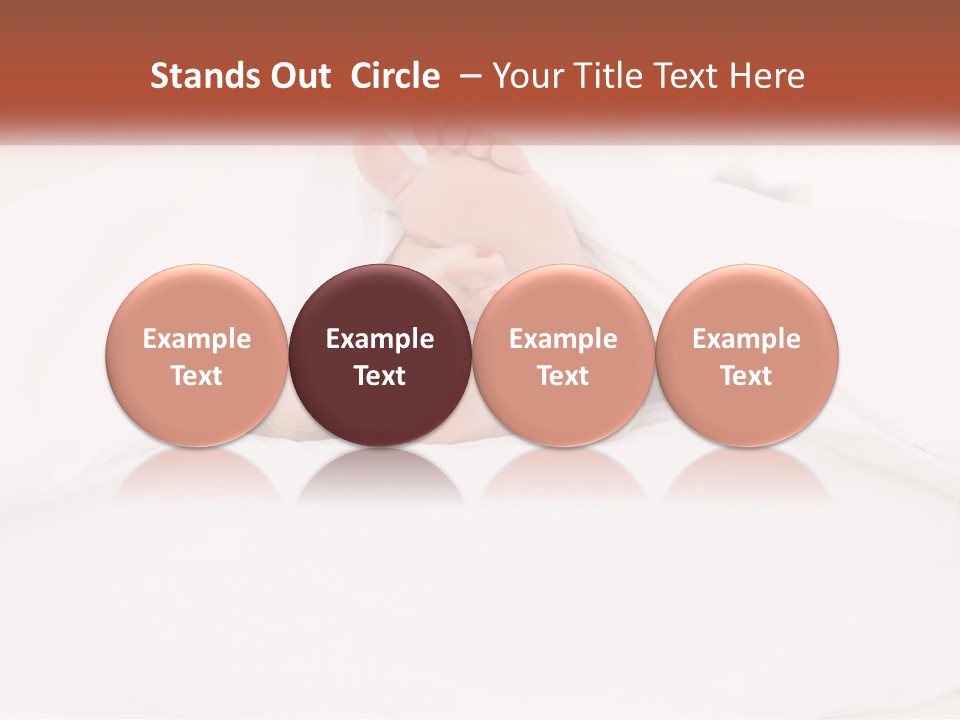 Stands Out Circle – Your Title Text Here

Example Text

Example Text

Example Text

Example Text